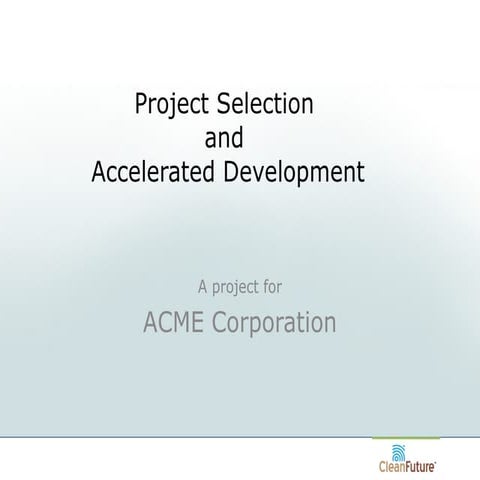 Project Selection
and
Accelerated Development

A project for
ACME Corporation

CleanFuture